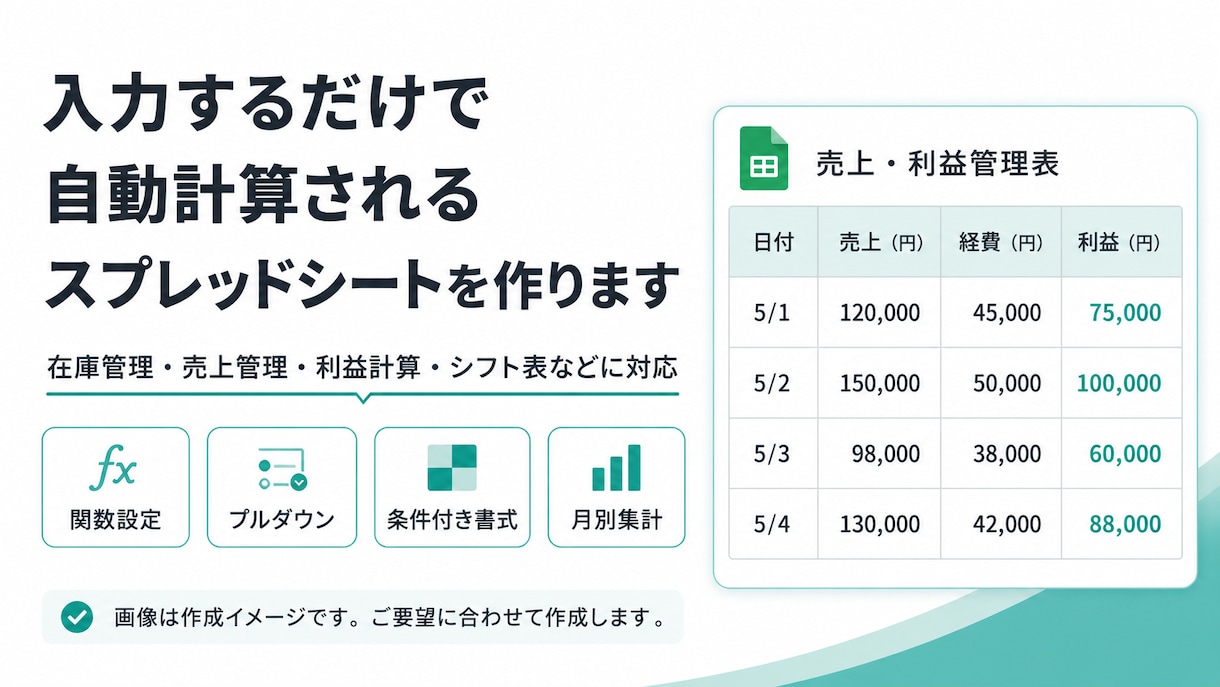 入力するだけで
自動計算される
スプレッドシートを作ります

在庫管理・売上管理・利益計算・シフト表などに対応

fx
関数設定

プルダウン

条件付き書式

月別集計

画像は作成イメージです。ご要望に合わせて作成します。

売上・利益管理表

| 日付 | 売上（円） | 経費（円） | 利益（円） |
|---|---|---|---|
| 5/1 | 120,000 | 45,000 | 75,000 |
| 5/2 | 150,000 | 50,000 | 100,000 |
| 5/3 | 98,000 | 38,000 | 60,000 |
| 5/4 | 130,000 | 42,000 | 88,000 |